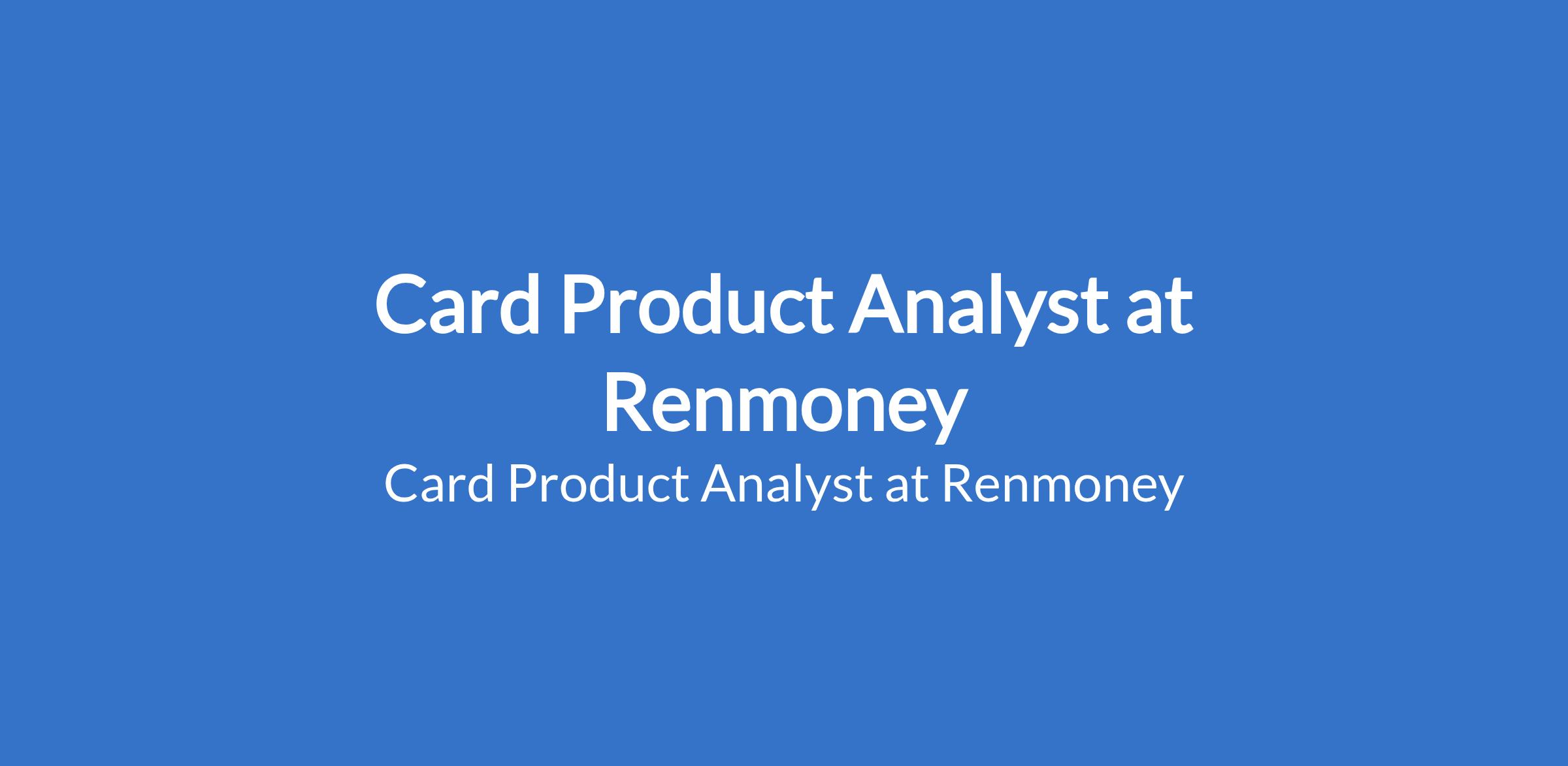 Card Product Analyst at Renmoney

Card Product Analyst at Renmoney